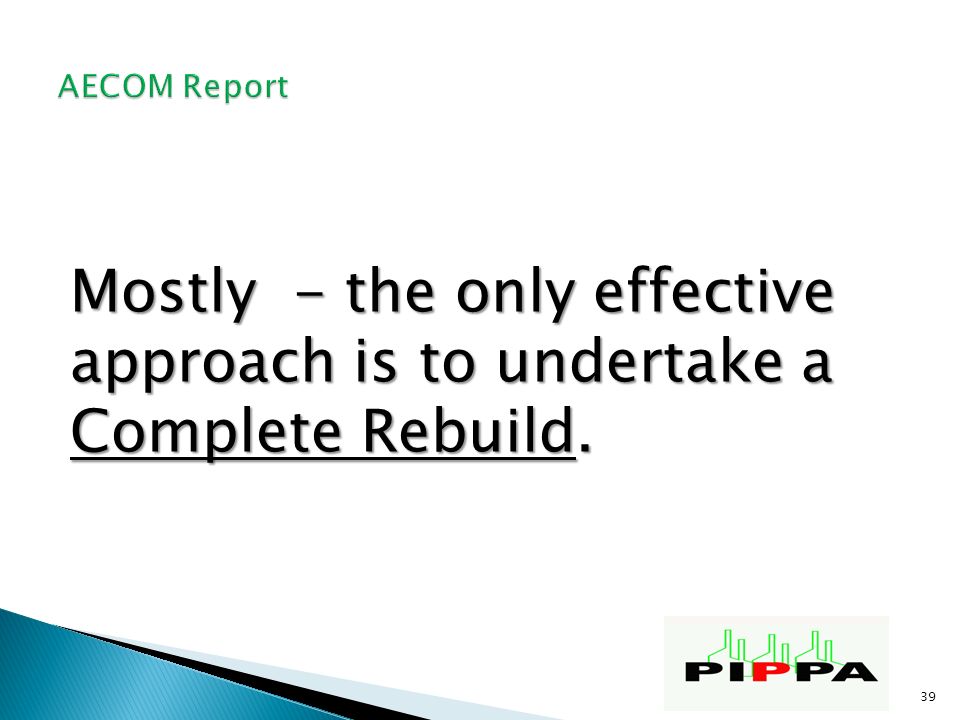 AECOM Report

Mostly - the only effective approach is to undertake a Complete Rebuild.

PIPPA

39